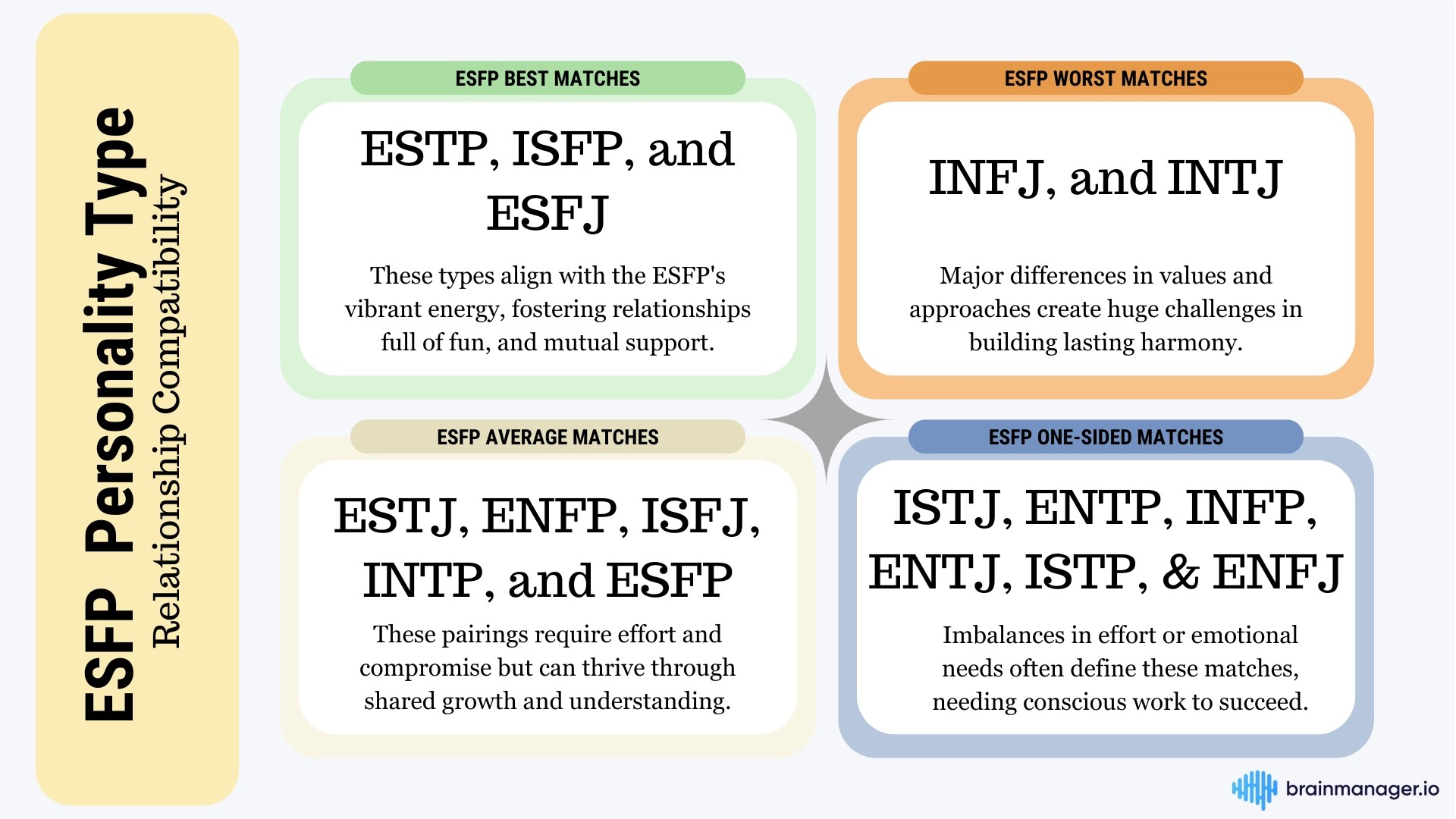 ESFP Personality Type
Relationship Compatibility

ESFP BEST MATCHES

ESTP, ISFP, and ESFJ

These types align with the ESFP's vibrant energy, fostering relationships full of fun, and mutual support.

ESFP WORST MATCHES

INFJ, and INTJ

Major differences in values and approaches create huge challenges in building lasting harmony.

ESFP AVERAGE MATCHES

ESTJ, ENFP, ISFJ, INTP, and ESFP

These pairings require effort and compromise but can thrive through shared growth and understanding.

ESFP ONE-SIDED MATCHES

ISTJ, ENTP, INFP, ENTJ, ISTP, & ENFJ

Imbalances in effort or emotional needs often define these matches, needing conscious work to succeed.

brainmanager.io